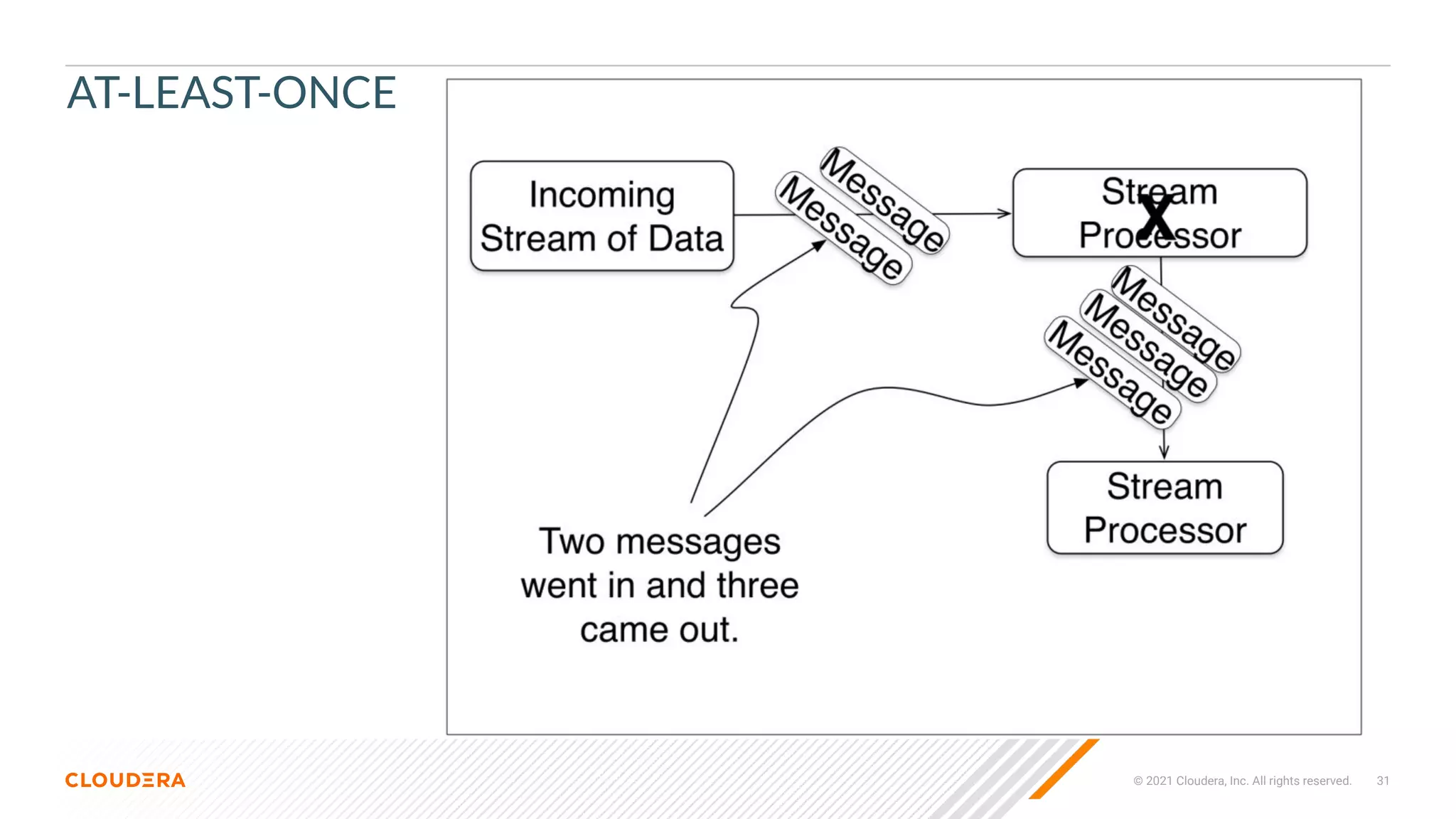 AT-LEAST-ONCE

Incoming Stream of Data

Message

Message

Stream Processor

X

Message

Message

Message

Stream Processor

Two messages went in and three came out.

CLOUDERA

© 2021 Cloudera, Inc. All rights reserved.

31